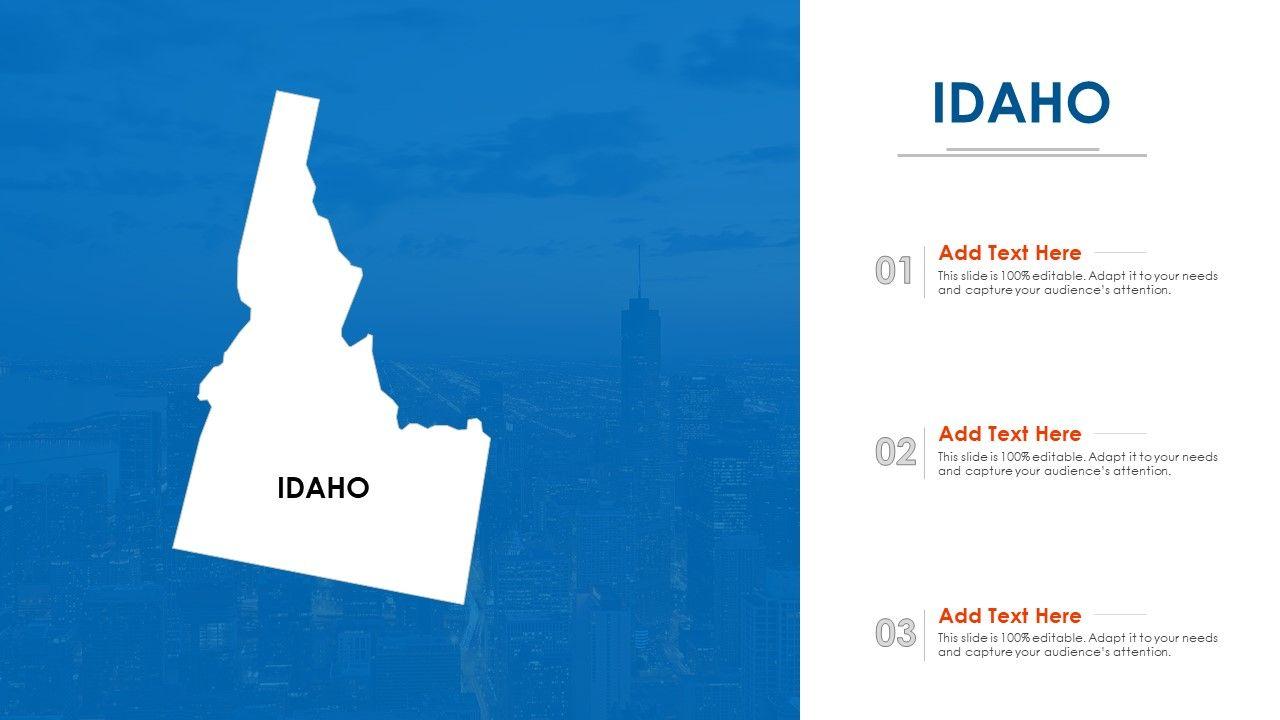 IDAHO

IDAHO

01
Add Text Here
This slide is 100% editable. Adapt it to your needs and capture your audience's attention.

02
Add Text Here
This slide is 100% editable. Adapt it to your needs and capture your audience's attention.

03
Add Text Here
This slide is 100% editable. Adapt it to your needs and capture your audience's attention.